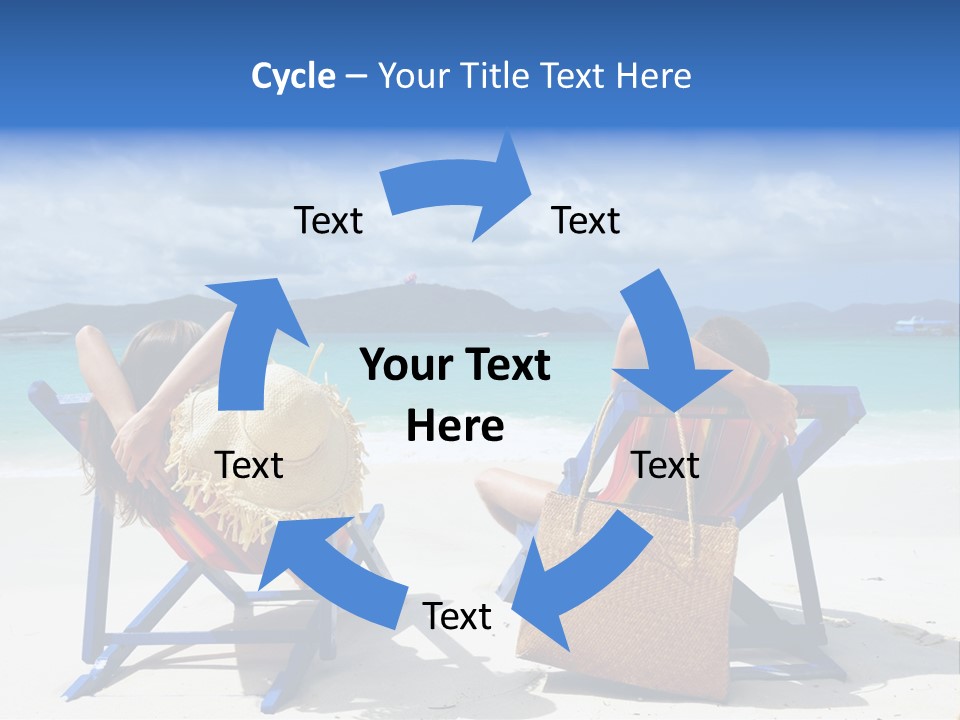 Cycle – Your Title Text Here

Text

Text

Your Text Here

Text

Text

Text